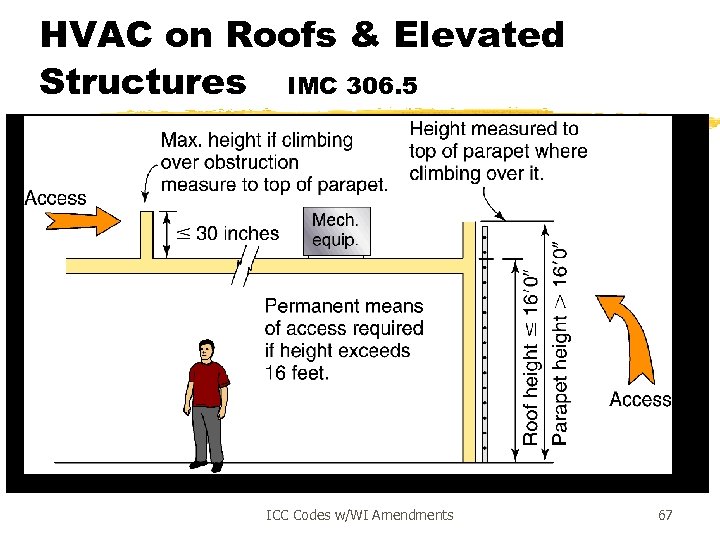 HVAC on Roofs & Elevated Structures IMC 306.5

Max. height if climbing over obstruction measure to top of parapet.

Height measured to top of parapet where climbing over it.

Access

$\leq$ 30 inches

Mech. equip.

Permanent means of access required if height exceeds 16 feet.

Roof height $\leq$ 16'0"

Parapet height > 16'0"

Access

ICC Codes w/WI Amendments

67